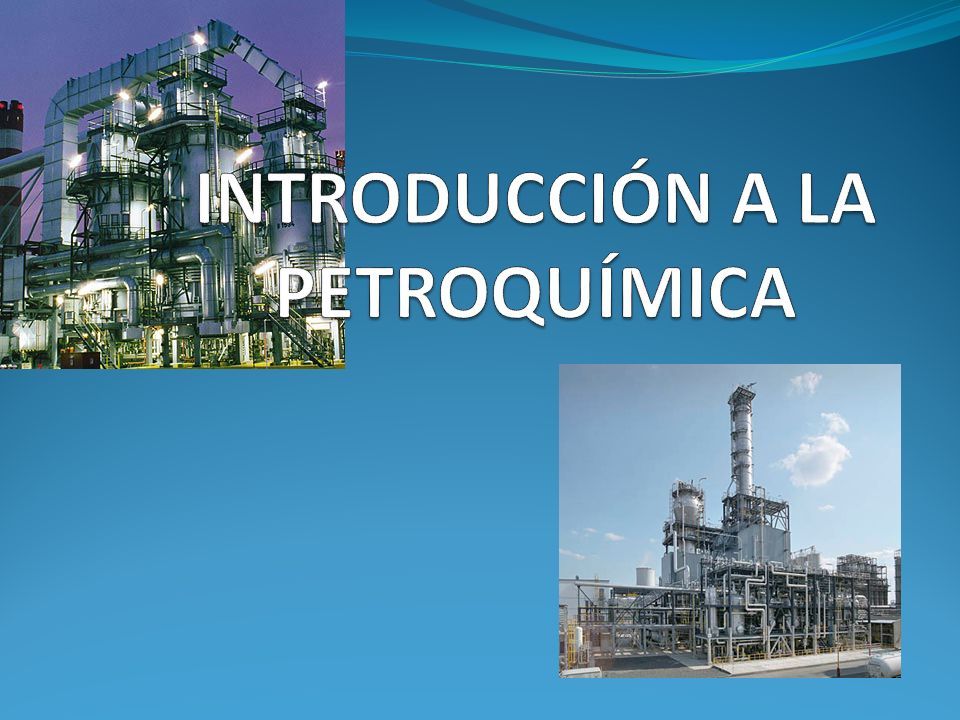 INTRODUCCIÓN A LA PETROQUÍMICA